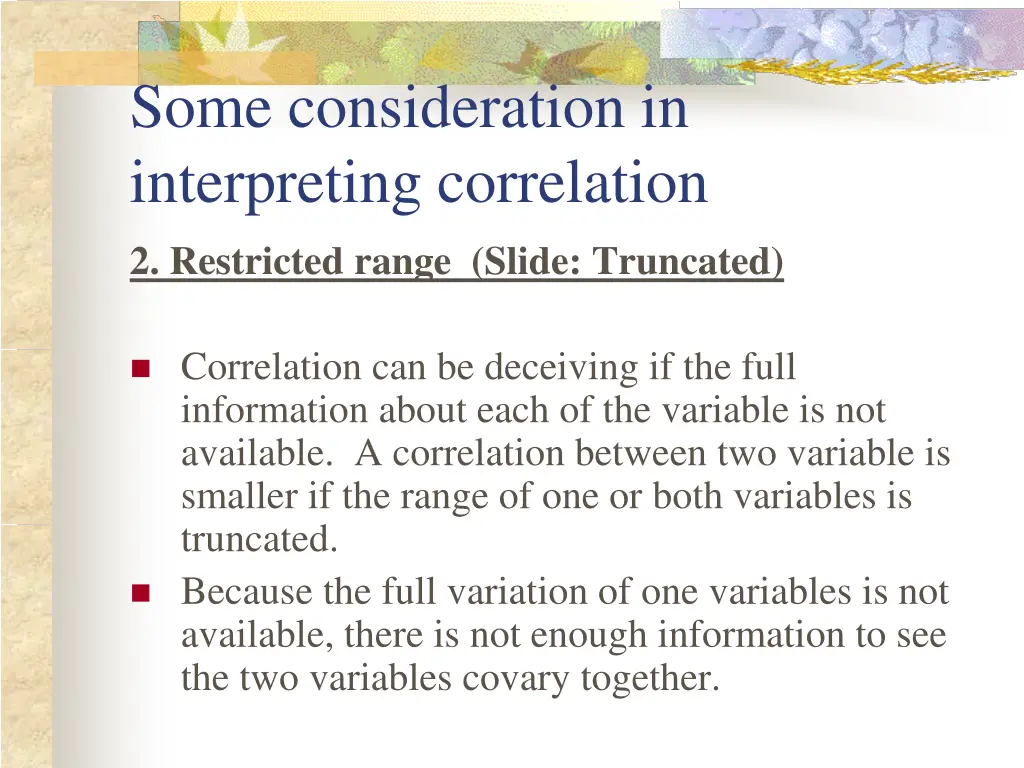 Some consideration in interpreting correlation

2. Restricted range (Slide: Truncated)

Correlation can be deceiving if the full information about each of the variable is not available. A correlation between two variable is smaller if the range of one or both variables is truncated.

Because the full variation of one variables is not available, there is not enough information to see the two variables covary together.